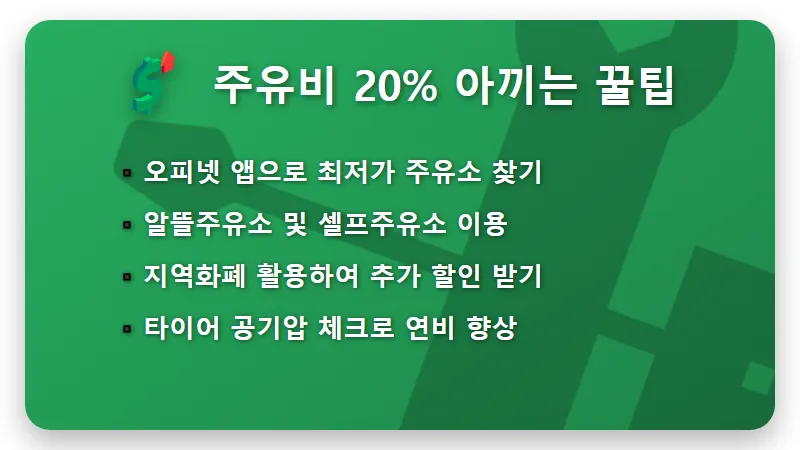 주유비 20% 아끼는 꿀팁

▪ 오피넷 앱으로 최저가 주유소 찾기
▪ 알뜰주유소 및 셀프주유소 이용
▪ 지역화폐 활용하여 추가 할인 받기
▪ 타이어 공기압 체크로 연비 향상